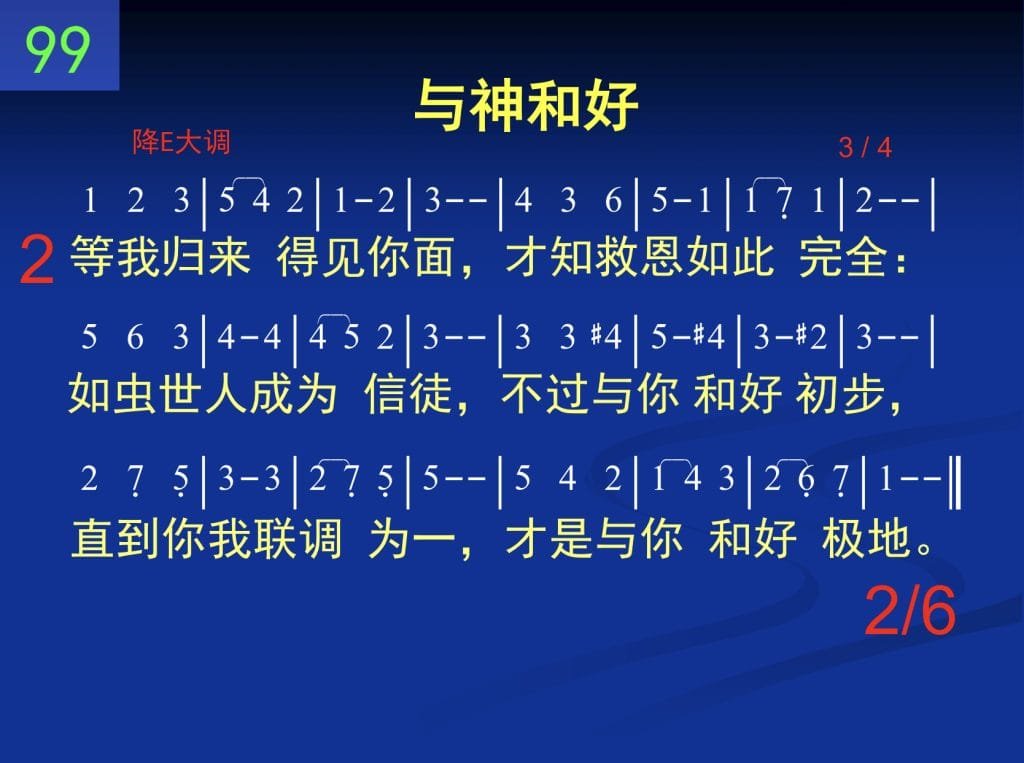 99

与神和好

降E大调

3 / 4

1 2 3 | 5 4 2 | 1 - 2 | 3 - - | 4 3 6 | 5 - 1 | 1 7 1 | 2 - - |

2 等我归来 得见你面，才知救恩如此 完全：

5 6 3 | 4 - 4 | 4 5 2 | 3 - - | 3 3 #4 | 5 - #4 | 3 - #2 | 3 - - |

如虫世人成为 信徒，不过与你 和好 初步，

2 7 5 | 3 - 3 | 2 7 5 | 5 - - | 5 4 2 | 1 4 3 | 2 6 7 | 1 - - ‖

直到你我联调 为一，才是与你 和好 极地。

2/6